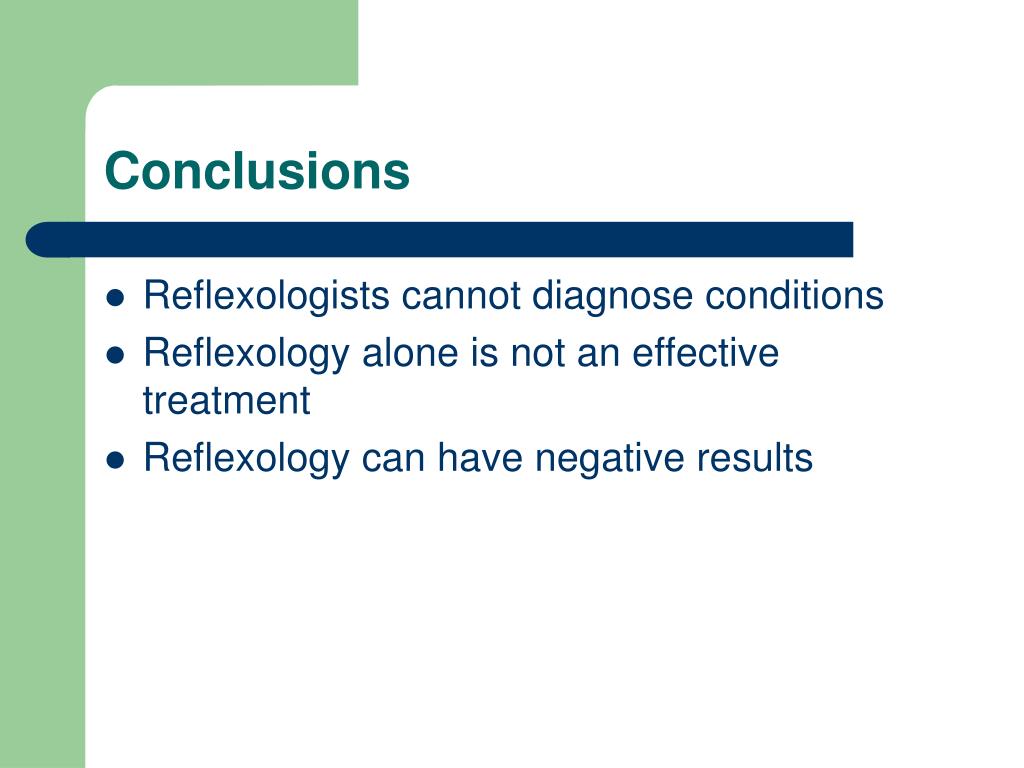 Conclusions

- Reflexologists cannot diagnose conditions
- Reflexology alone is not an effective treatment
- Reflexology can have negative results